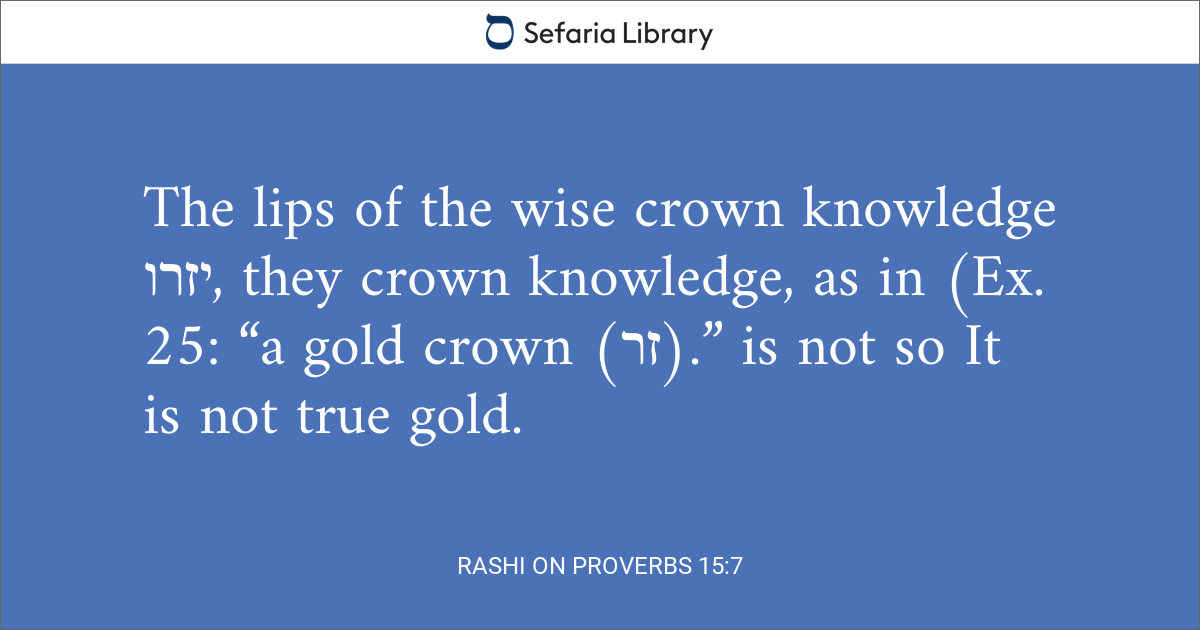 Sefaria Library

The lips of the wise crown knowledge יזרו, they crown knowledge, as in (Ex. 25: “a gold crown (זר).” is not so It is not true gold.

RASHI ON PROVERBS 15:7